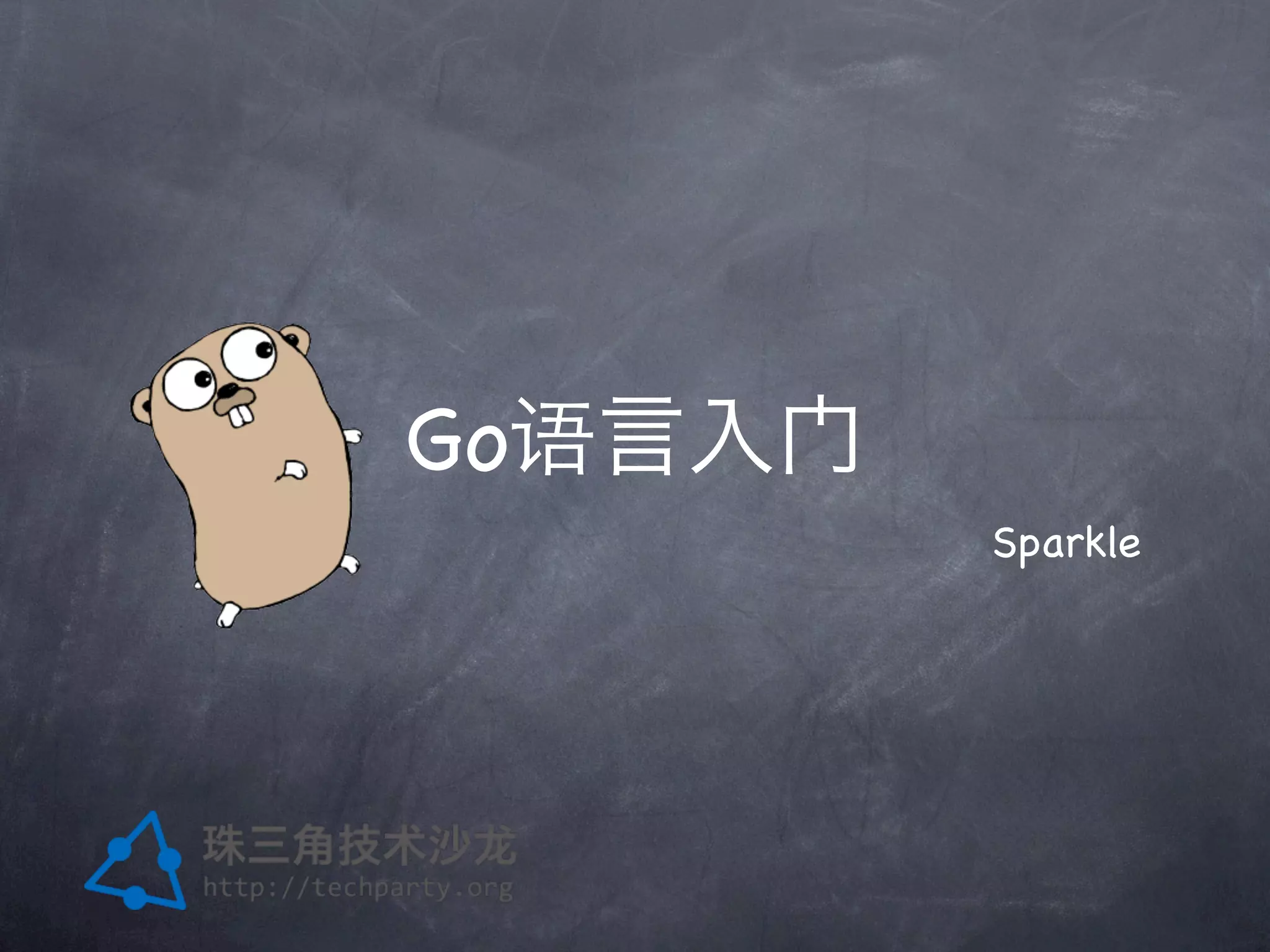 Go语言入门

Sparkle

珠三角技术沙龙
http://techparty.org